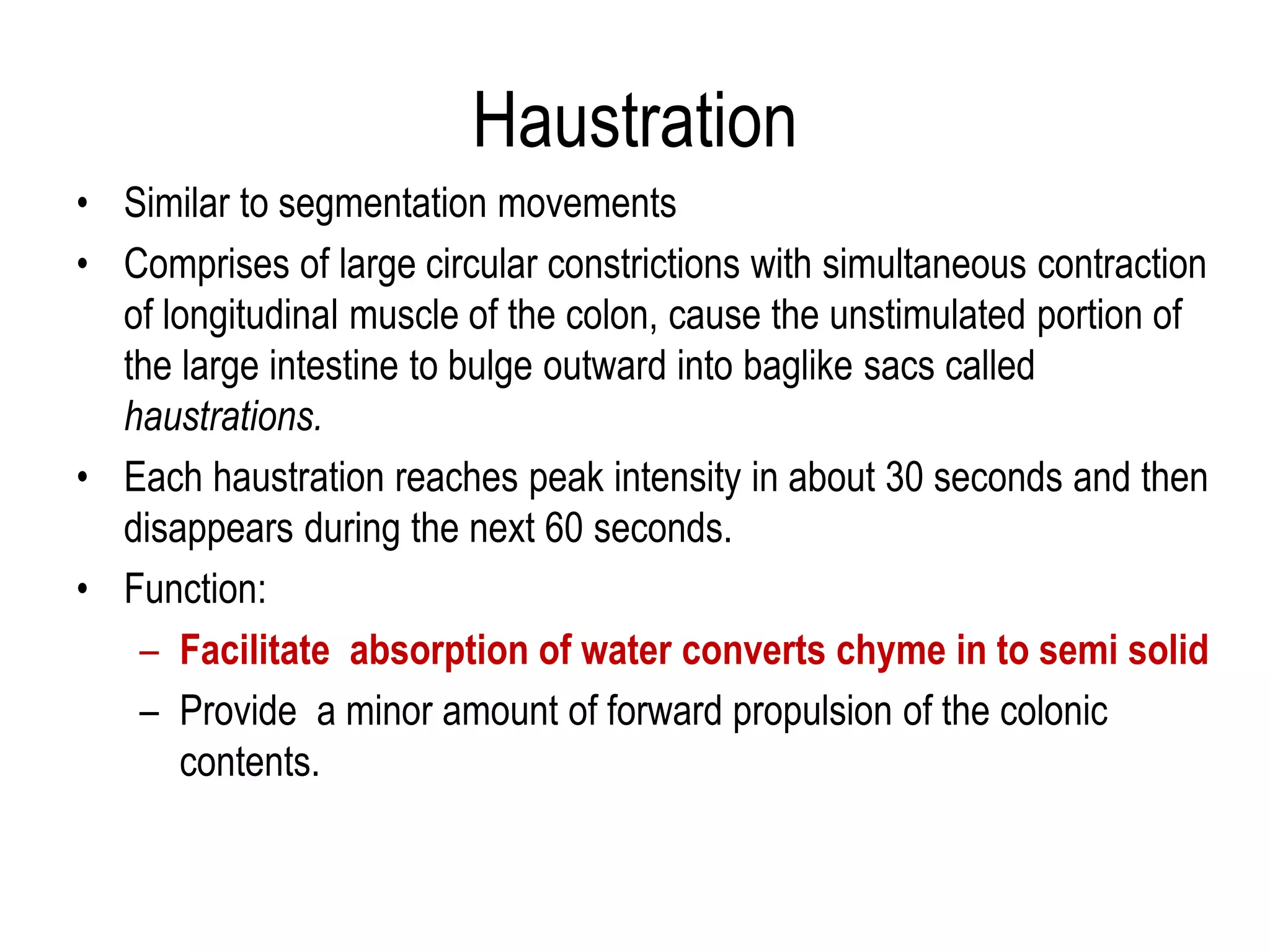 Haustration

• Similar to segmentation movements

• Comprises of large circular constrictions with simultaneous contraction of longitudinal muscle of the colon, cause the unstimulated portion of the large intestine to bulge outward into baglike sacs called haustrations.

• Each haustration reaches peak intensity in about 30 seconds and then disappears during the next 60 seconds.

• Function:

– Facilitate absorption of water converts chyme in to semi solid

– Provide a minor amount of forward propulsion of the colonic contents.